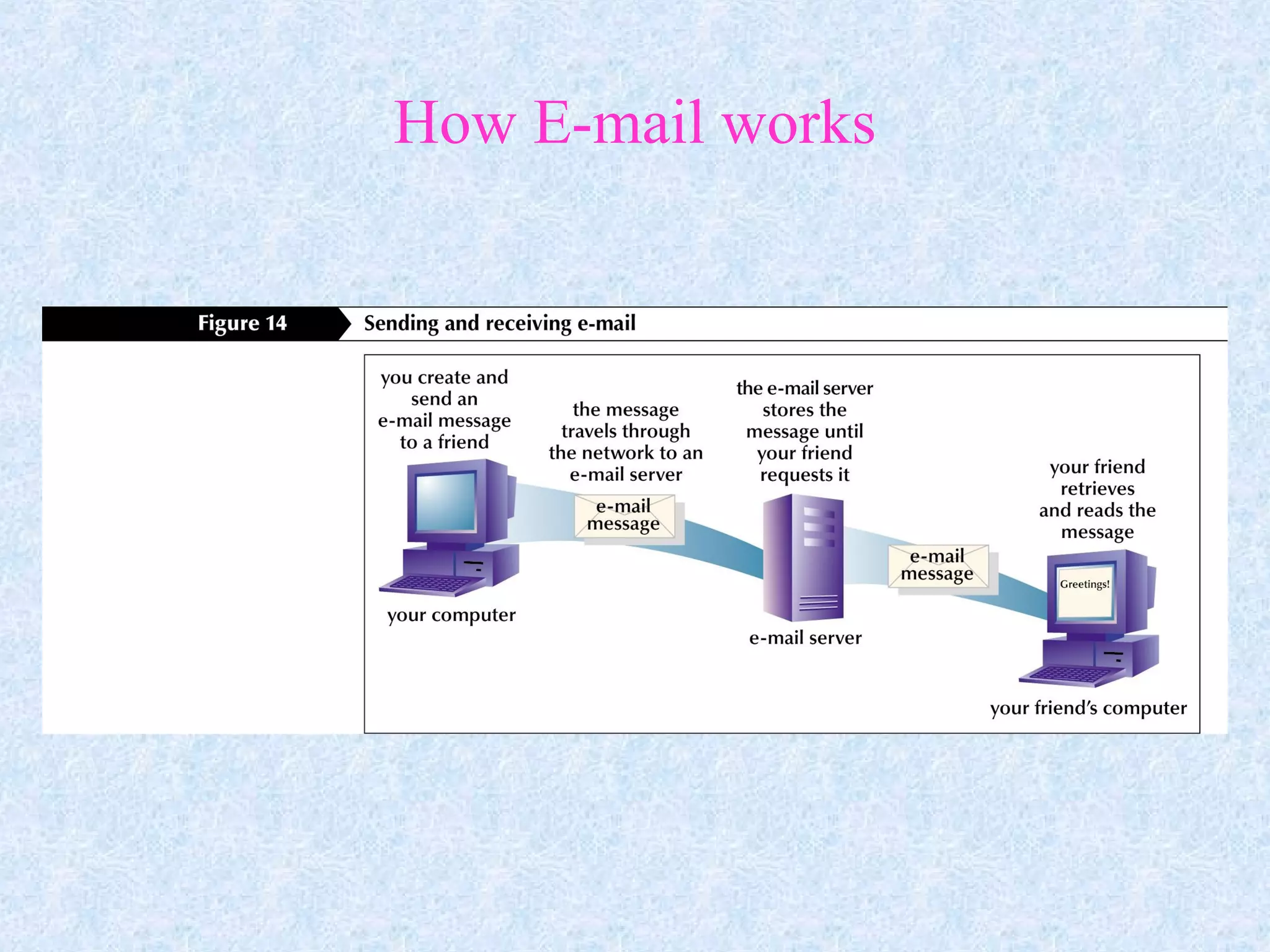 How E-mail works

Figure 14 Sending and receiving e-mail

you create and send an e-mail message to a friend

the message travels through the network to an e-mail server

the e-mail server stores the message until your friend requests it

your friend retrieves and reads the message

e-mail message

e-mail message

Greetings!

your computer

e-mail server

your friend's computer